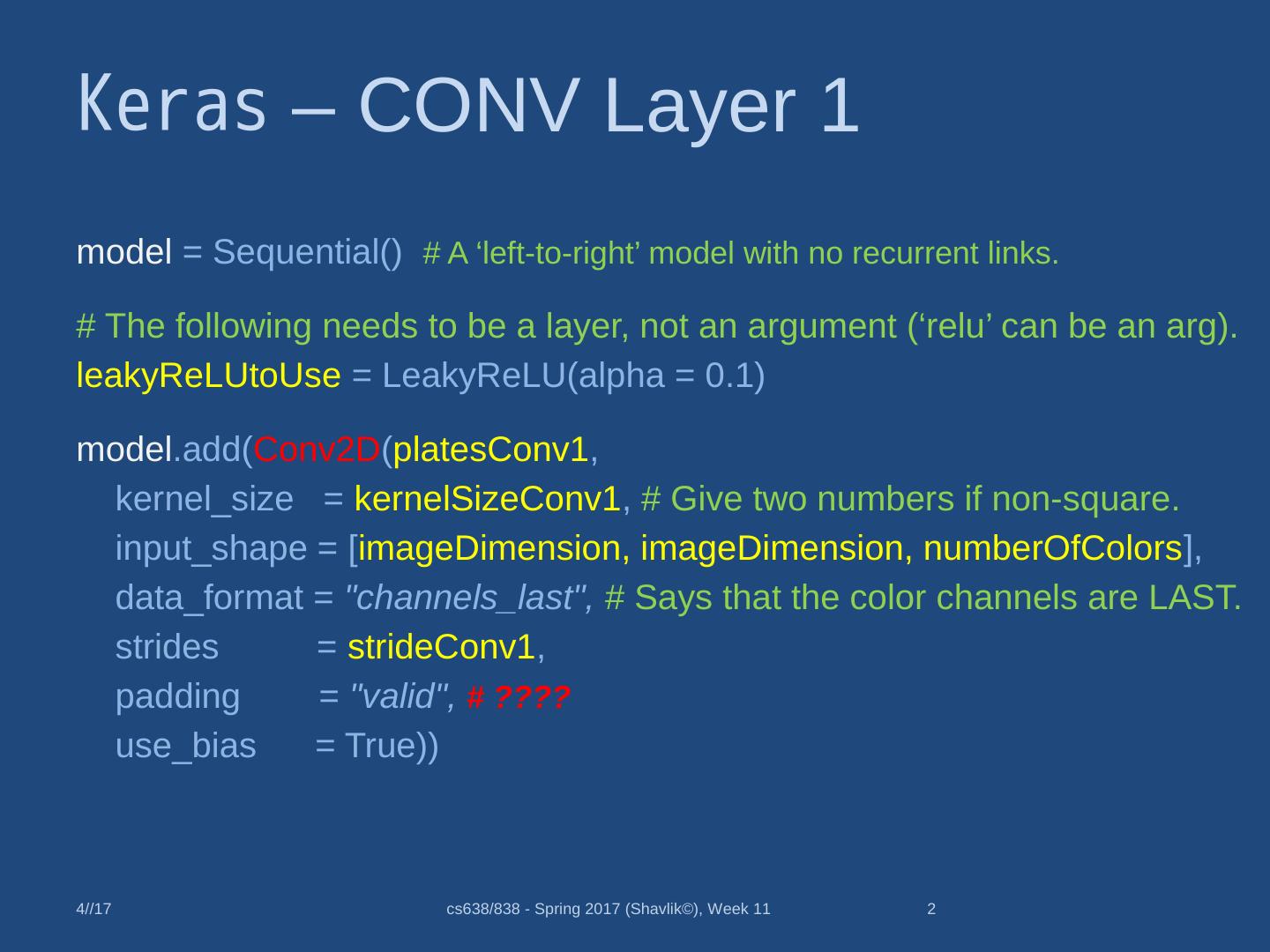 Keras – CONV Layer 1

model = Sequential() # A ‘left-to-right’ model with no recurrent links.

# The following needs to be a layer, not an argument (‘relu’ can be an arg).
leakyReLUtoUse = LeakyReLU(alpha = 0.1)

model.add(Conv2D(platesConv1,
kernel_size = kernelSizeConv1, # Give two numbers if non-square.
input_shape = [imageDimension, imageDimension, numberOfColors],
data_format = "channels_last", # Says that the color channels are LAST.
strides = strideConv1,
padding = "valid", # ????
use_bias = True))

4//17 cs638/838 - Spring 2017 (Shavlik©), Week 11 2